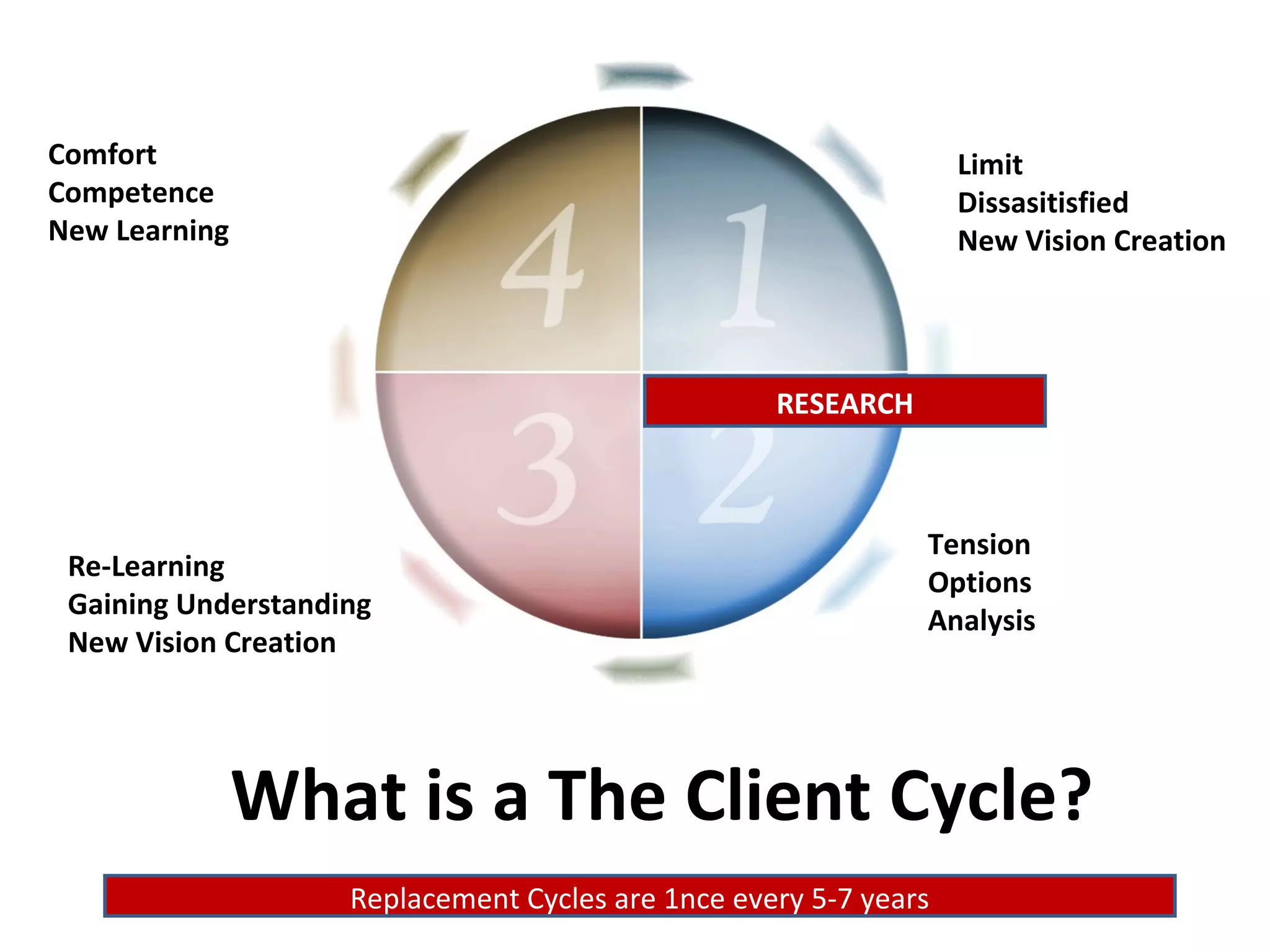 Comfort
Competence
New Learning

4

1

Limit
Dissasitisfied
New Vision Creation

RESEARCH

3

2

Re-Learning
Gaining Understanding
New Vision Creation

Tension
Options
Analysis

What is a The Client Cycle?

Replacement Cycles are 1nce every 5-7 years